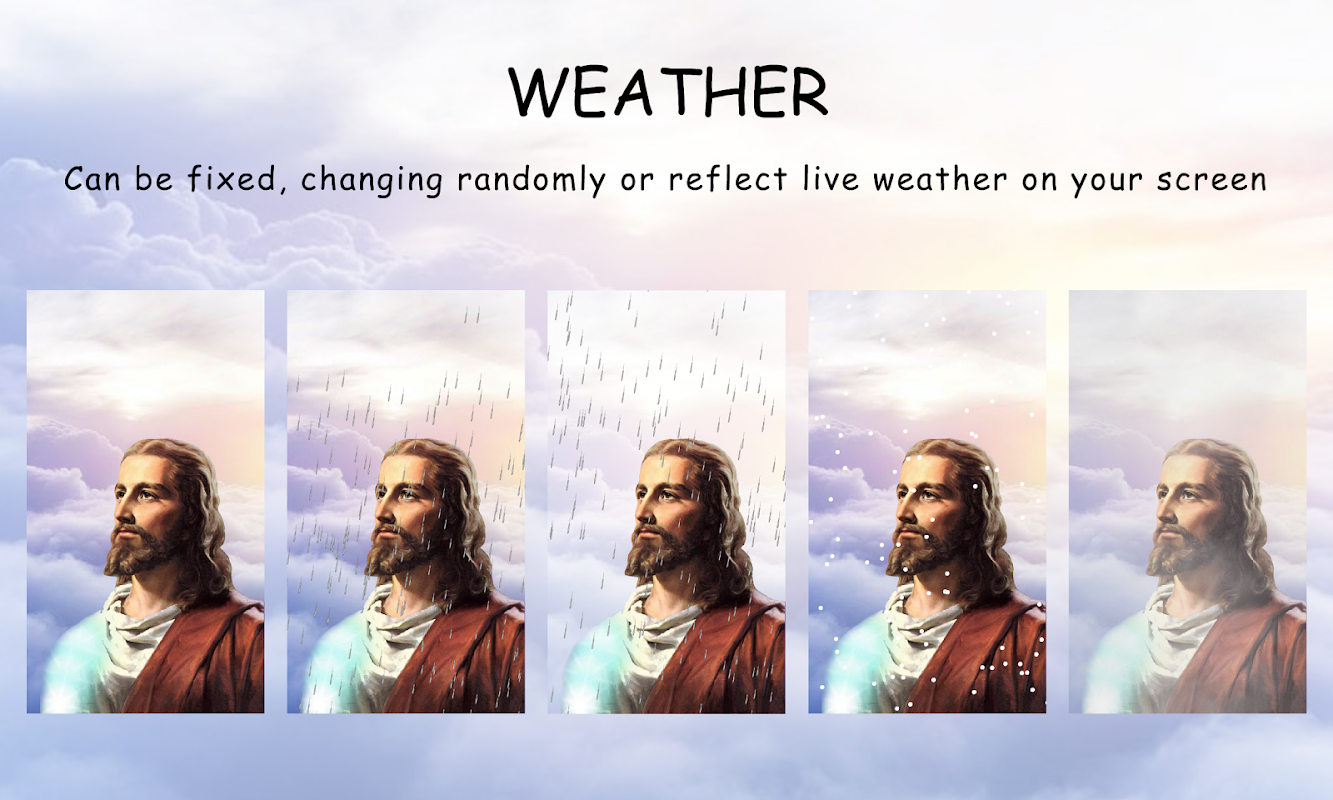 WEATHER

Can be fixed, changing randomly or reflect live weather on your screen